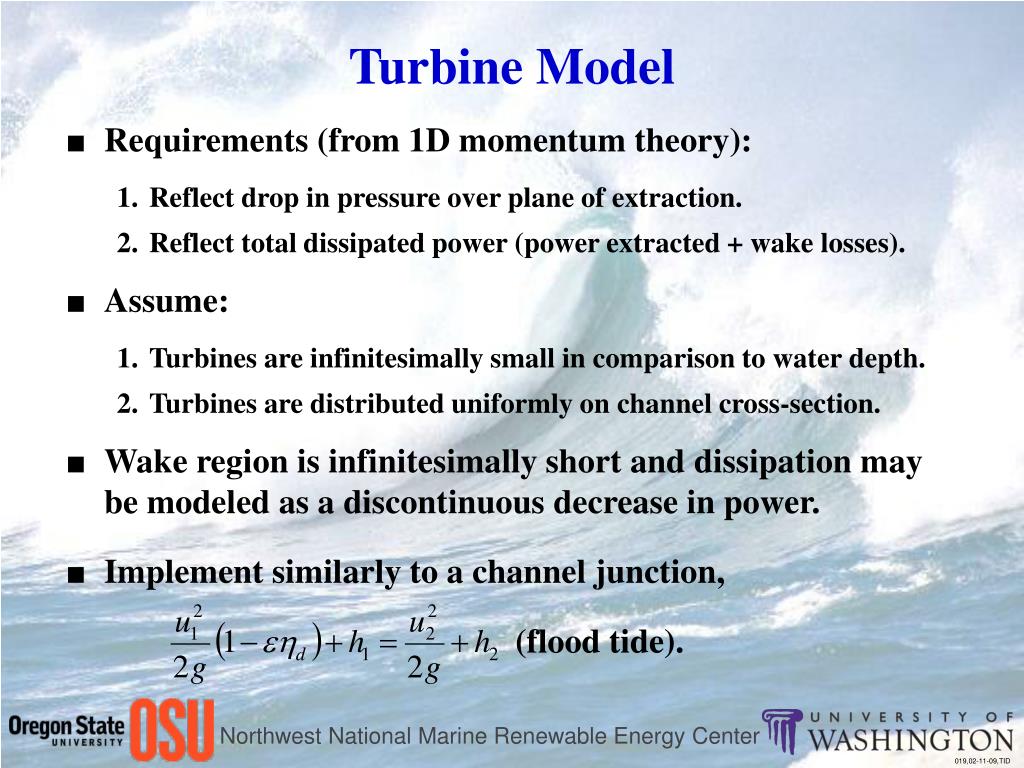 Turbine Model

■ Requirements (from 1D momentum theory):

1. Reflect drop in pressure over plane of extraction.

2. Reflect total dissipated power (power extracted + wake losses).

■ Assume:

1. Turbines are infinitesimally small in comparison to water depth.

2. Turbines are distributed uniformly on channel cross-section.

■ Wake region is infinitesimally short and dissipation may be modeled as a discontinuous decrease in power.

■ Implement similarly to a channel junction,

$\frac{u_1^2}{2g}\left(1-\varepsilon\eta_d\right)+h_1=\frac{u_2^2}{2g}+h_2$ (flood tide).

Oregon State UNIVERSITY OSU

Northwest National Marine Renewable Energy Center

UNIVERSITY OF WASHINGTON

019,02-11-09,TID